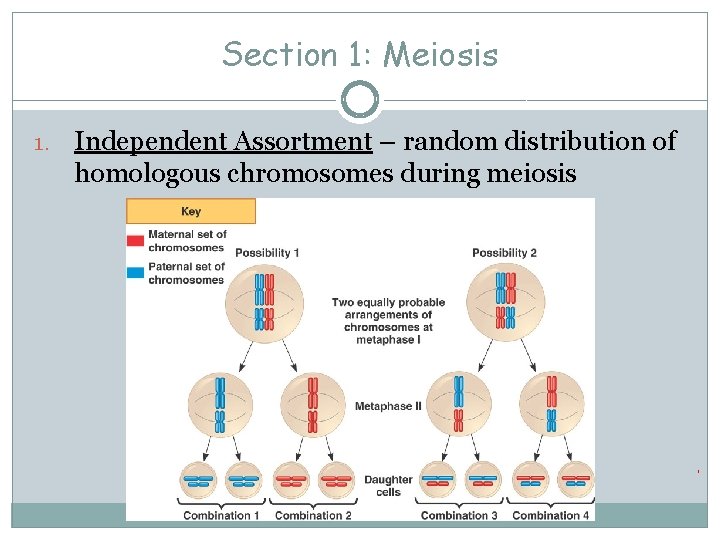 Section 1: Meiosis

1. Independent Assortment – random distribution of homologous chromosomes during meiosis

Key

Maternal set of chromosomes

Paternal set of chromosomes

Possibility 1

Possibility 2

Two equally probable arrangements of chromosomes at metaphase I

Metaphase II

Daughter cells

Combination 1

Combination 2

Combination 3

Combination 4